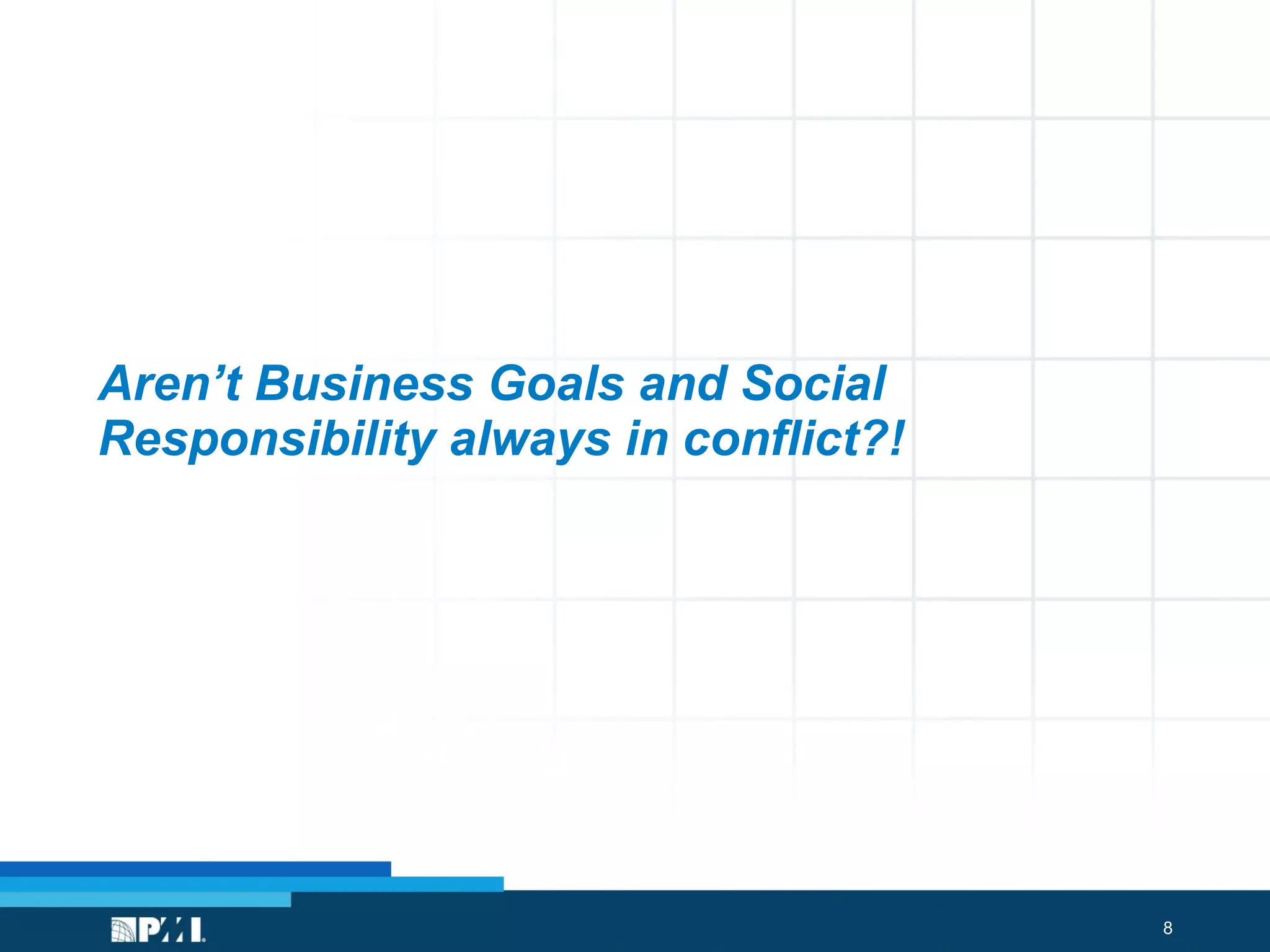 Aren’t Business Goals and Social Responsibility always in conflict?!

PMI

8